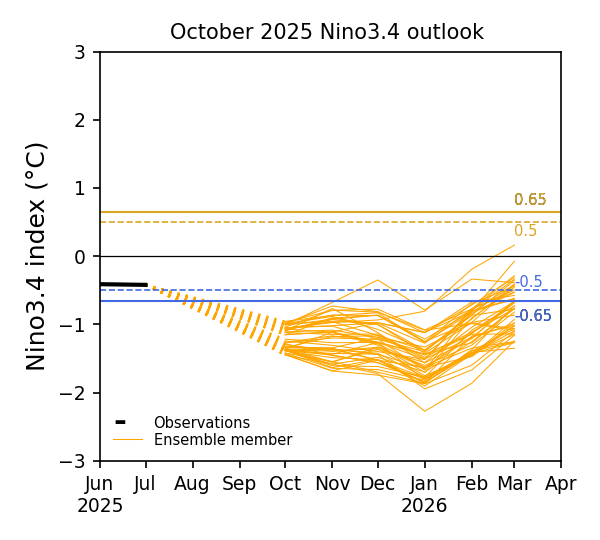 October 2025 Nino3.4 outlook

Nino3.4 index (°C)

3
2
1
0
−1
−2
−3

0.65
0.5
-0.5
-0.65

Observations
Ensemble member

Jun 2025
Jul
Aug
Sep
Oct
Nov
Dec
Jan 2026
Feb
Mar
Apr